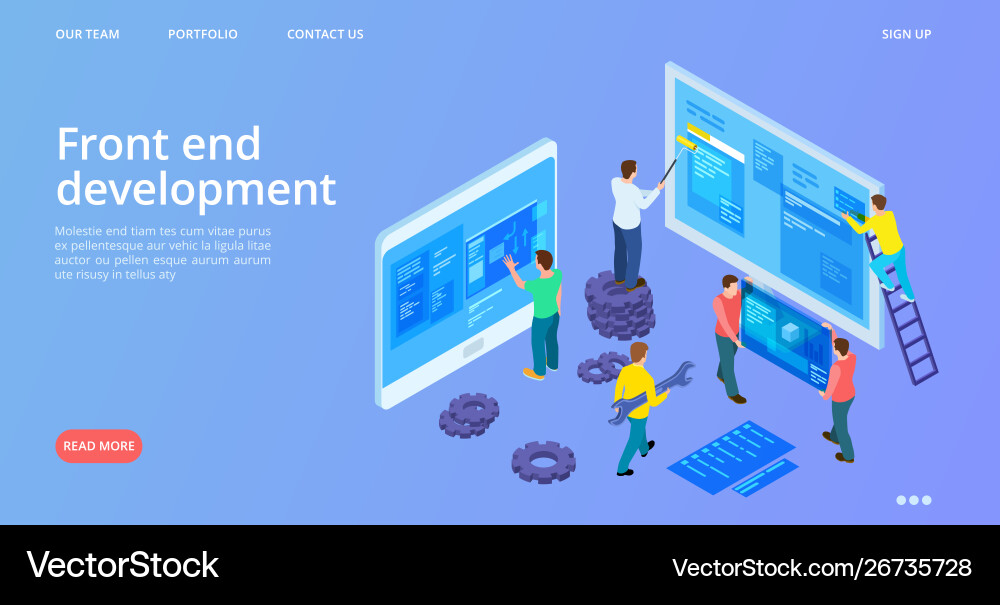 OUR TEAM PORTFOLIO CONTACT US SIGN UP

Front end development

Molestie end tiam tes cum vitae purus ex pellentesque aur vehic la ligula litae auctor ou pellen esque aurum aurum ute risusy in tellus aty

READ MORE

VectorStock

VectorStock.com/26735728